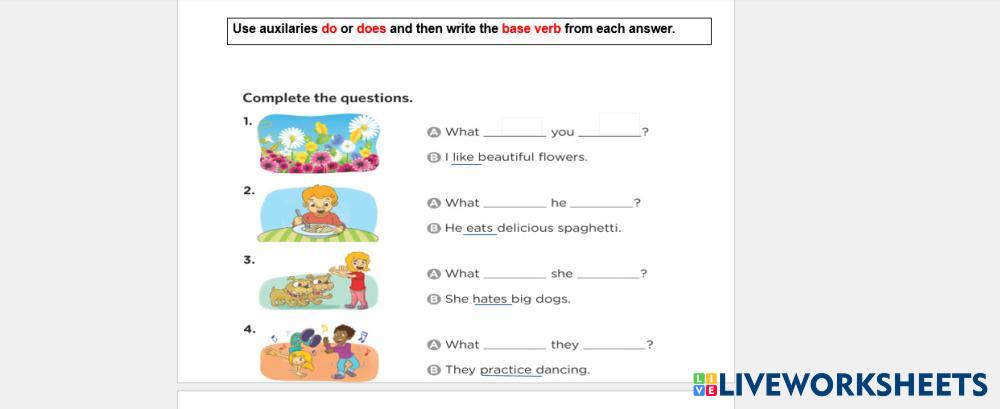 Use auxilaries do or does and then write the base verb from each answer.

Complete the questions.

1.
A What ________ you ________?
B I like beautiful flowers.

2.
A What ________ he ________?
B He eats delicious spaghetti.

3.
A What ________ she ________?
B She hates big dogs.

4.
A What ________ they ________?
B They practice dancing.

LIVEWORKSHEETS